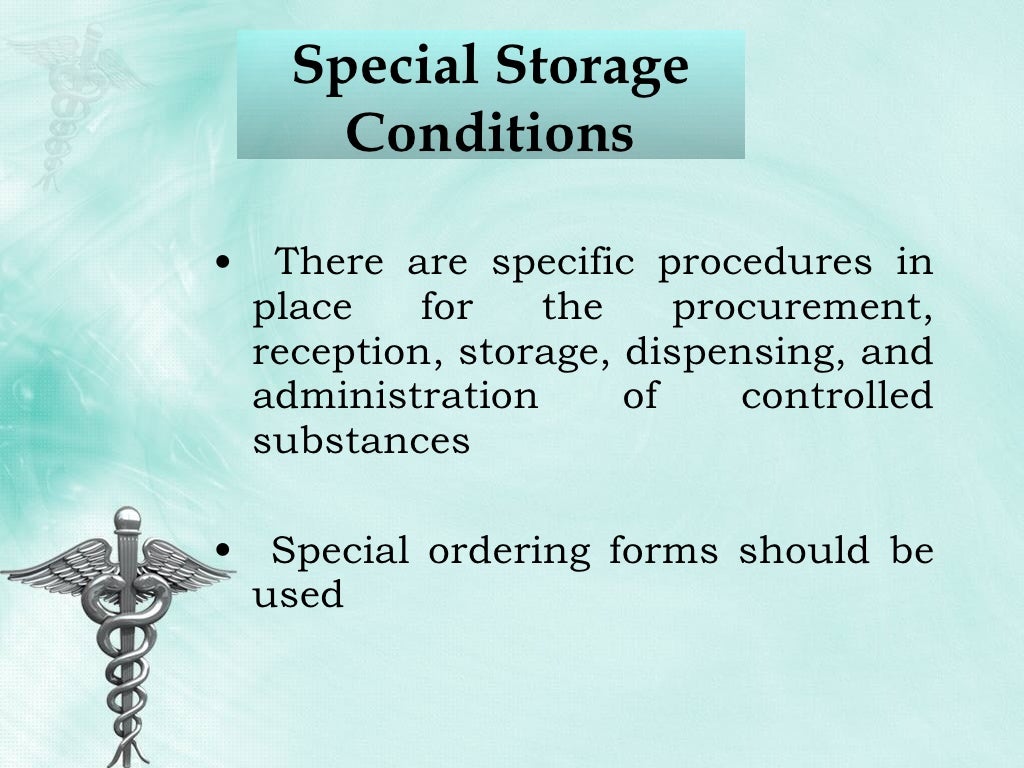 Special Storage Conditions

• There are specific procedures in place for the procurement, reception, storage, dispensing, and administration of controlled substances

• Special ordering forms should be used